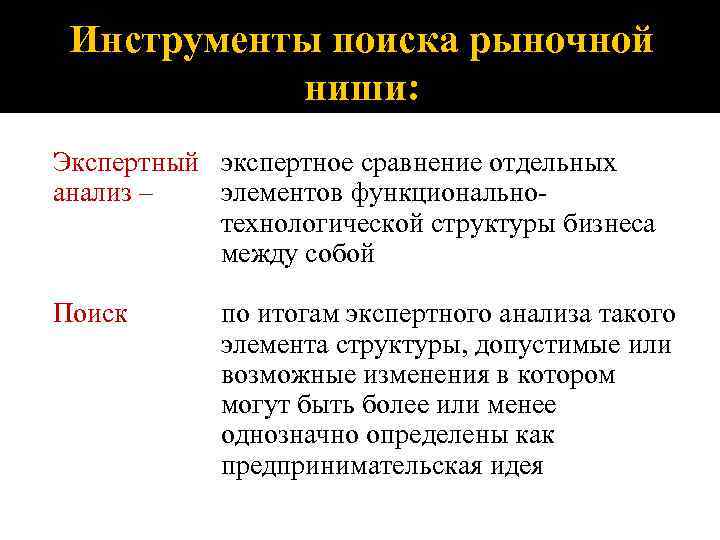 Инструменты поиска рыночной ниши:

Экспертный анализ – экспертное сравнение отдельных элементов функционально-технологической структуры бизнеса между собой

Поиск по итогам экспертного анализа такого элемента структуры, допустимые или возможные изменения в котором могут быть более или менее однозначно определены как предпринимательская идея